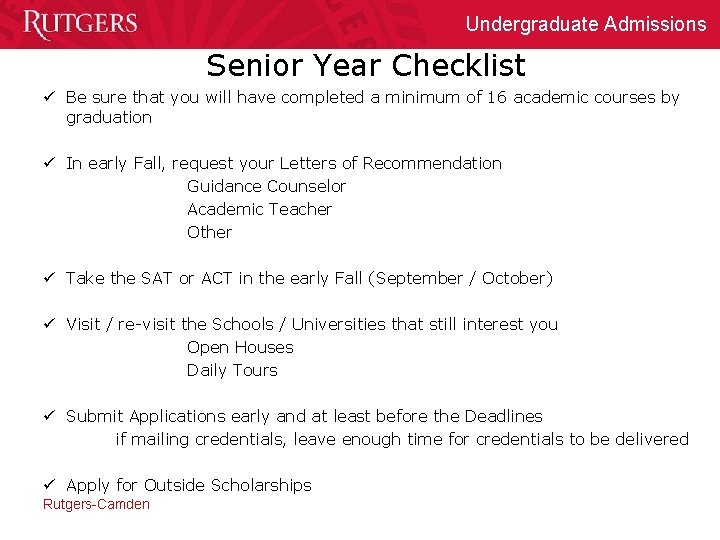 RUTGERS

Undergraduate Admissions

Senior Year Checklist

✓ Be sure that you will have completed a minimum of 16 academic courses by graduation

✓ In early Fall, request your Letters of Recommendation
Guidance Counselor
Academic Teacher
Other

✓ Take the SAT or ACT in the early Fall (September / October)

✓ Visit / re-visit the Schools / Universities that still interest you
Open Houses
Daily Tours

✓ Submit Applications early and at least before the Deadlines
if mailing credentials, leave enough time for credentials to be delivered

✓ Apply for Outside Scholarships

Rutgers-Camden